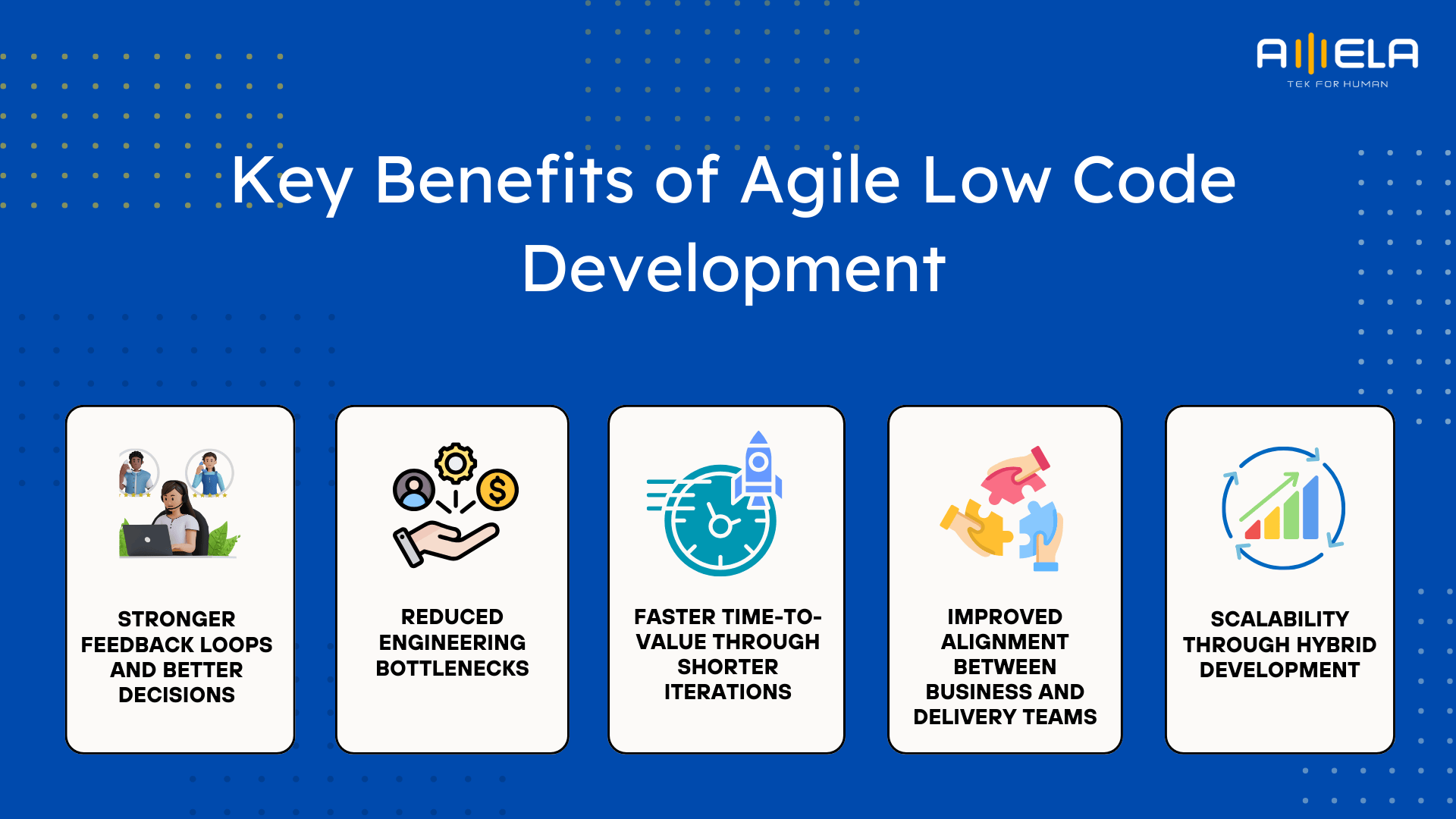 AMELA
TEK FOR HUMAN

Key Benefits of Agile Low Code Development

STRONGER FEEDBACK LOOPS AND BETTER DECISIONS

REDUCED ENGINEERING BOTTLENECKS

FASTER TIME-TO-VALUE THROUGH SHORTER ITERATIONS

IMPROVED ALIGNMENT BETWEEN BUSINESS AND DELIVERY TEAMS

SCALABILITY THROUGH HYBRID DEVELOPMENT